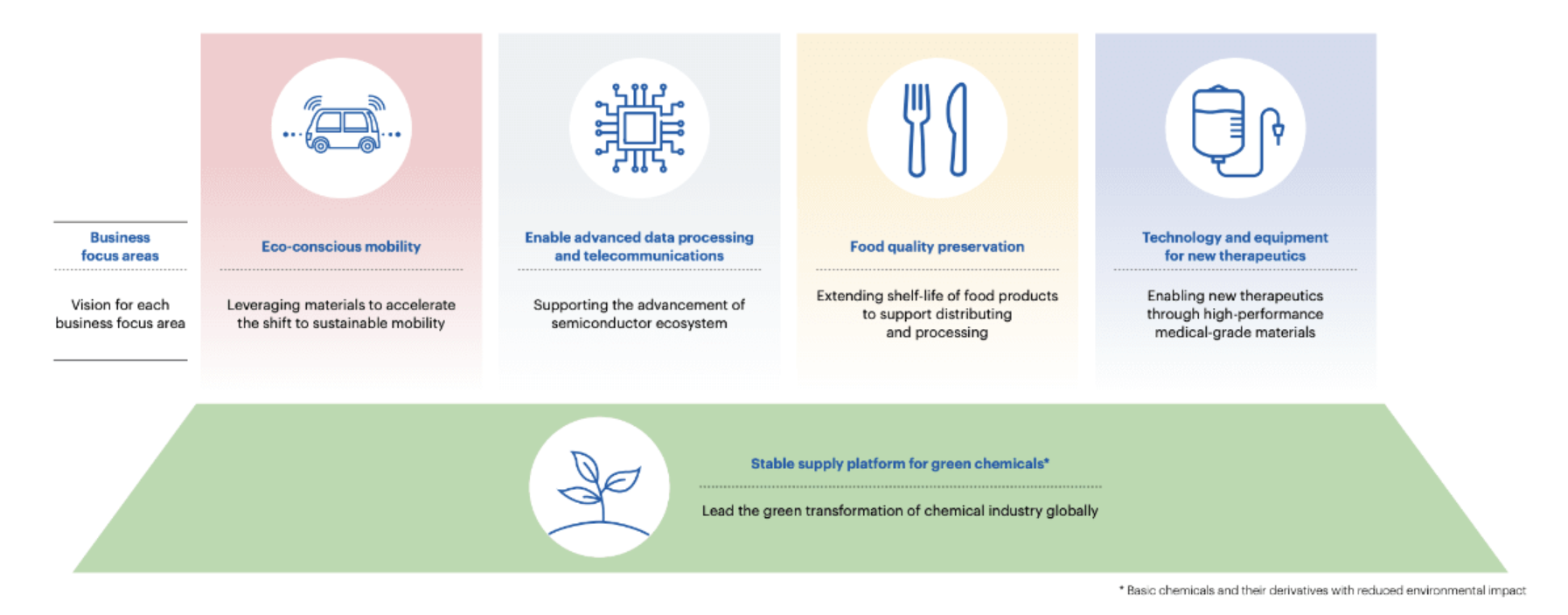 Business focus areas

Vision for each business focus area

Eco-conscious mobility

Leveraging materials to accelerate the shift to sustainable mobility

Enable advanced data processing and telecommunications

Supporting the advancement of semiconductor ecosystem

Food quality preservation

Extending shelf-life of food products to support distributing and processing

Technology and equipment for new therapeutics

Enabling new therapeutics through high-performance medical-grade materials

Stable supply platform for green chemicals*

Lead the green transformation of chemical industry globally

* Basic chemicals and their derivatives with reduced environmental impact